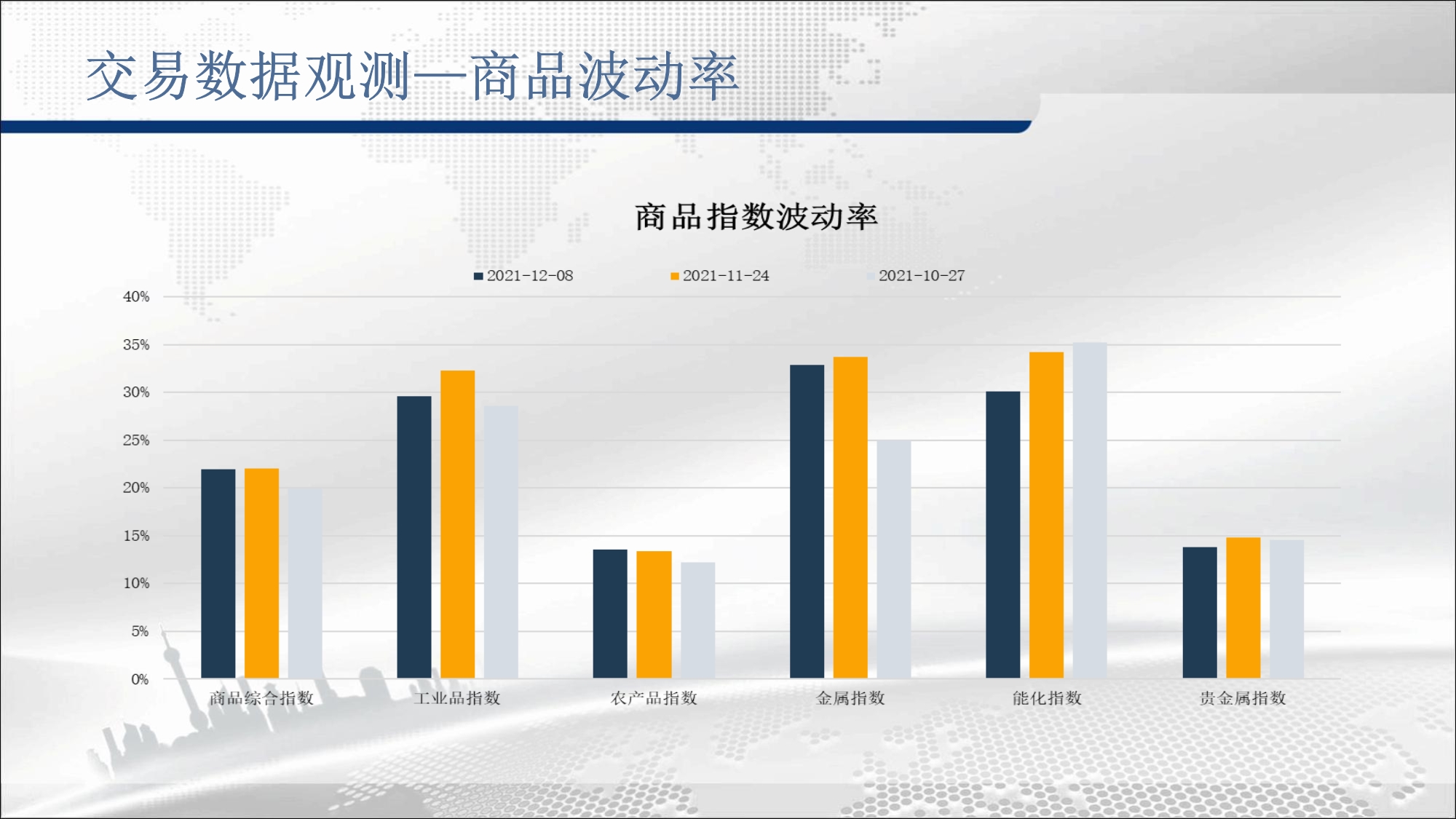 交易数据观测—商品波动率

商品指数波动率

2021-12-08 2021-11-24 2021-10-27

40%
35%
30%
25%
20%
15%
10%
5%
0%

商品综合指数 工业品指数 农产品指数 金属指数 能化指数 贵金属指数